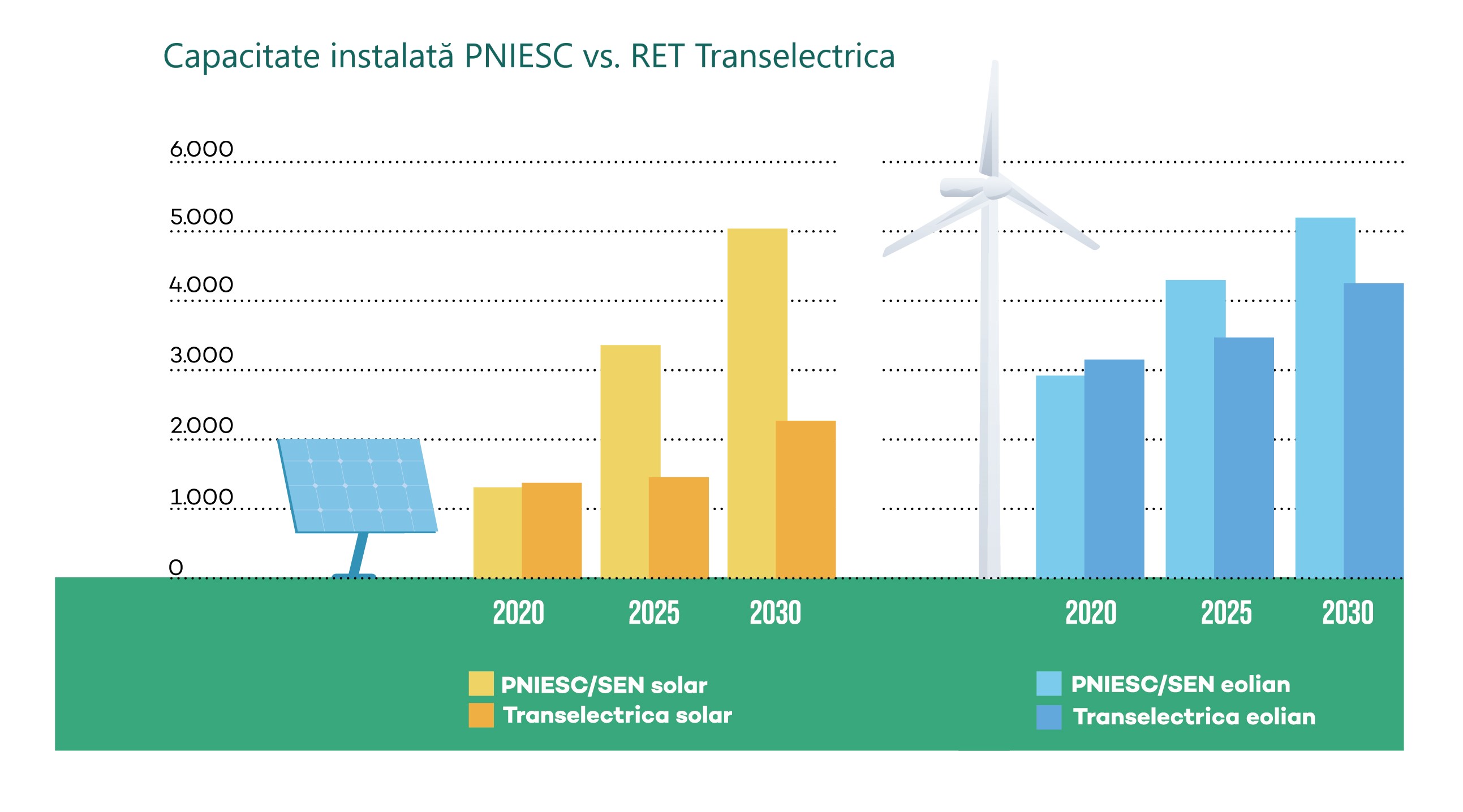 Capacitate instalată PNIESC vs. RET Transelectrica

6.000
5.000
4.000
3.000
2.000
1.000
0

2020 2025 2030

2020 2025 2030

PNIESC/SEN solar
Transelectrica solar

PNIESC/SEN eolian
Transelectrica eolian